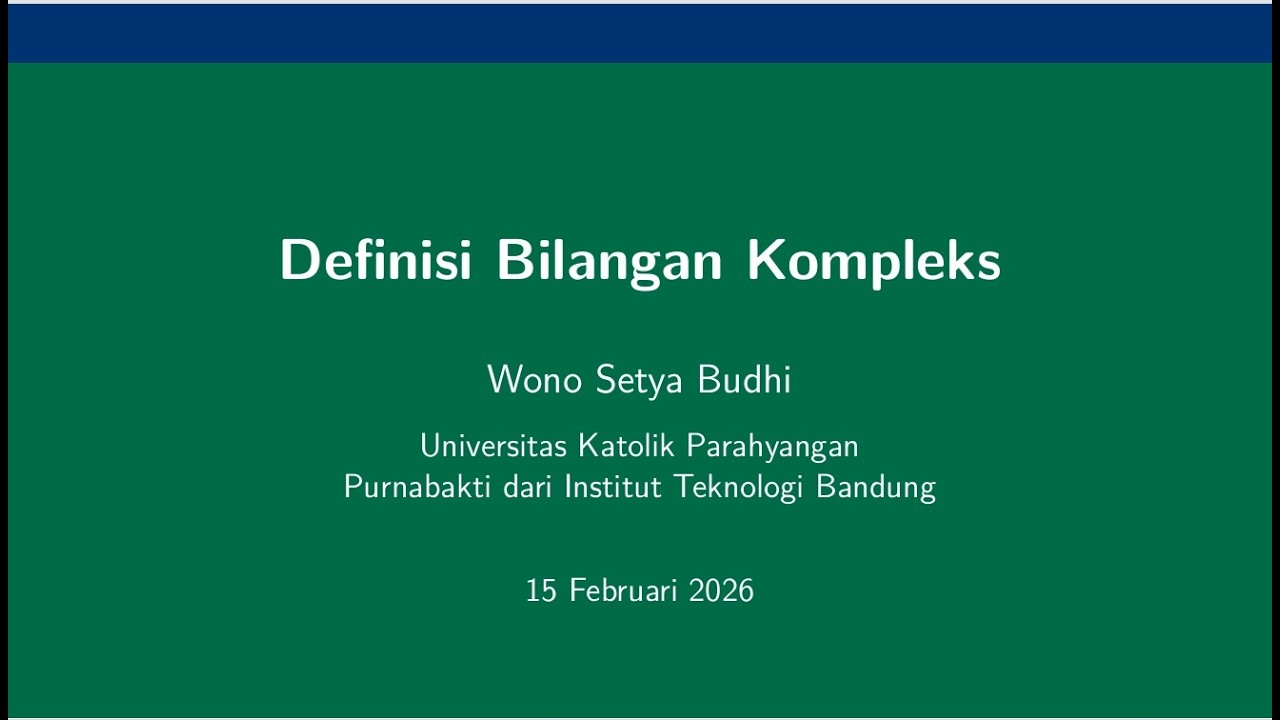 Definisi Bilangan Kompleks

Wono Setya Budhi

Universitas Katolik Parahyangan
Purnabakti dari Institut Teknologi Bandung

15 Februari 2026